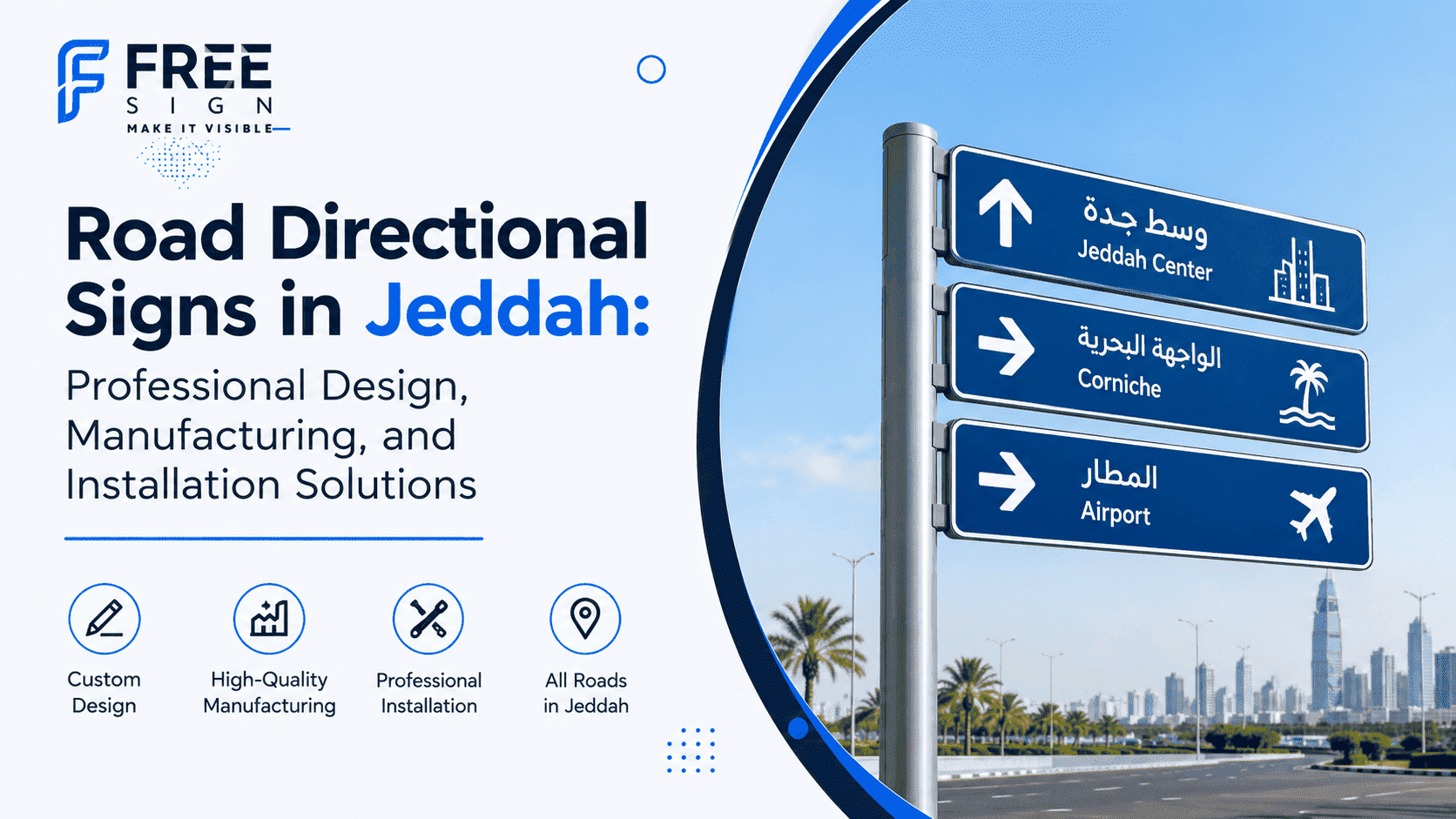 FREE
SIGN
MAKE IT VISIBLE

Road Directional Signs in Jeddah:

Professional Design, Manufacturing, and Installation Solutions

Custom Design

High-Quality Manufacturing

Professional Installation

All Roads in Jeddah

وسط جدة
Jeddah Center

الواجهة البحرية
Corniche

المطار
Airport